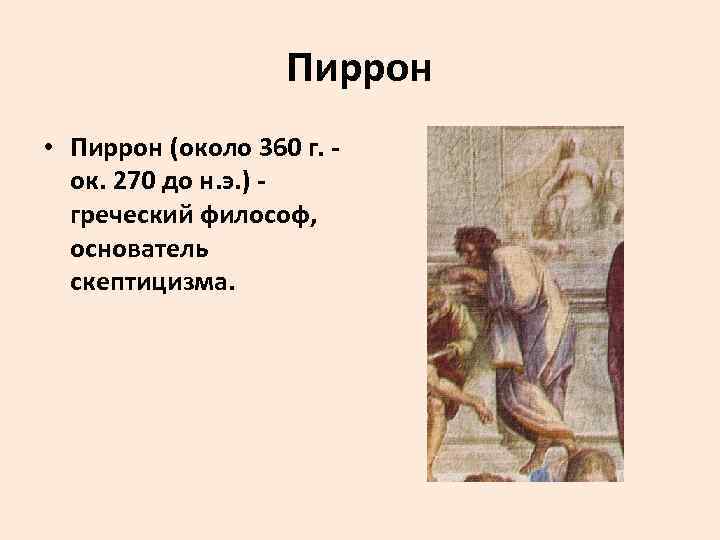 Пиррон

• Пиррон (около 360 г. - ок. 270 до н.э.) - греческий философ, основатель скептицизма.